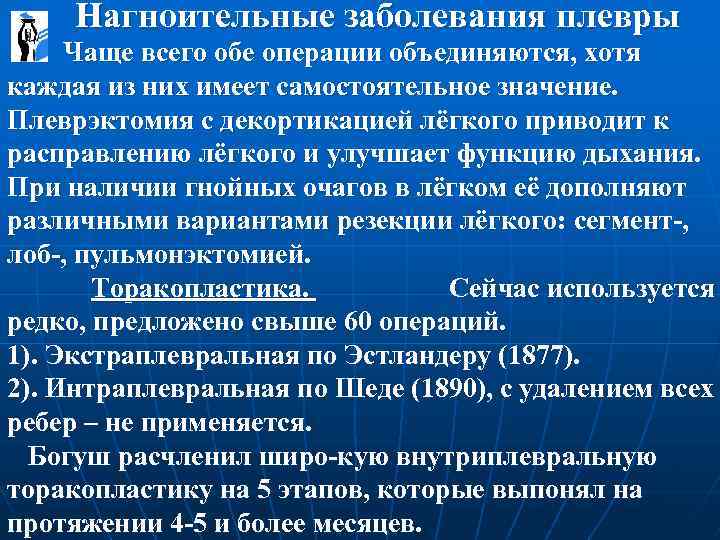 Нагноительные заболевания плевры

Чаще всего обе операции объединяются, хотя каждая из них имеет самостоятельное значение. Плеврэктомия с декортикацией лёгкого приводит к расправлению лёгкого и улучшает функцию дыхания. При наличии гнойных очагов в лёгком её дополняют различными вариантами резекции лёгкого: сегмент-, лоб-, пульмонэктомией.

Торакопластика. Сейчас используется редко, предложено свыше 60 операций.
1). Экстраплевральная по Эстландеру (1877).
2). Интраплевральная по Шеде (1890), с удалением всех ребер – не применяется.

Богуш расчленил широ-кую внутриплевральную торакопластику на 5 этапов, которые выпонял на протяжении 4-5 и более месяцев.